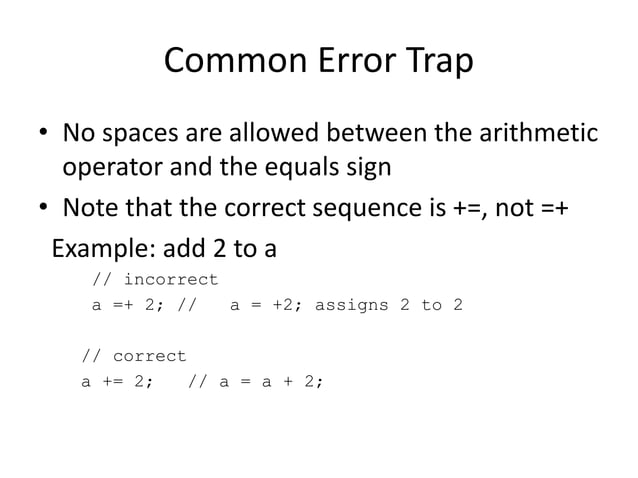 Common Error Trap

• No spaces are allowed between the arithmetic operator and the equals sign

• Note that the correct sequence is +=, not =+

Example: add 2 to a

// incorrect
a =+ 2; //   a = +2; assigns 2 to 2

// correct
a += 2;   // a = a + 2;